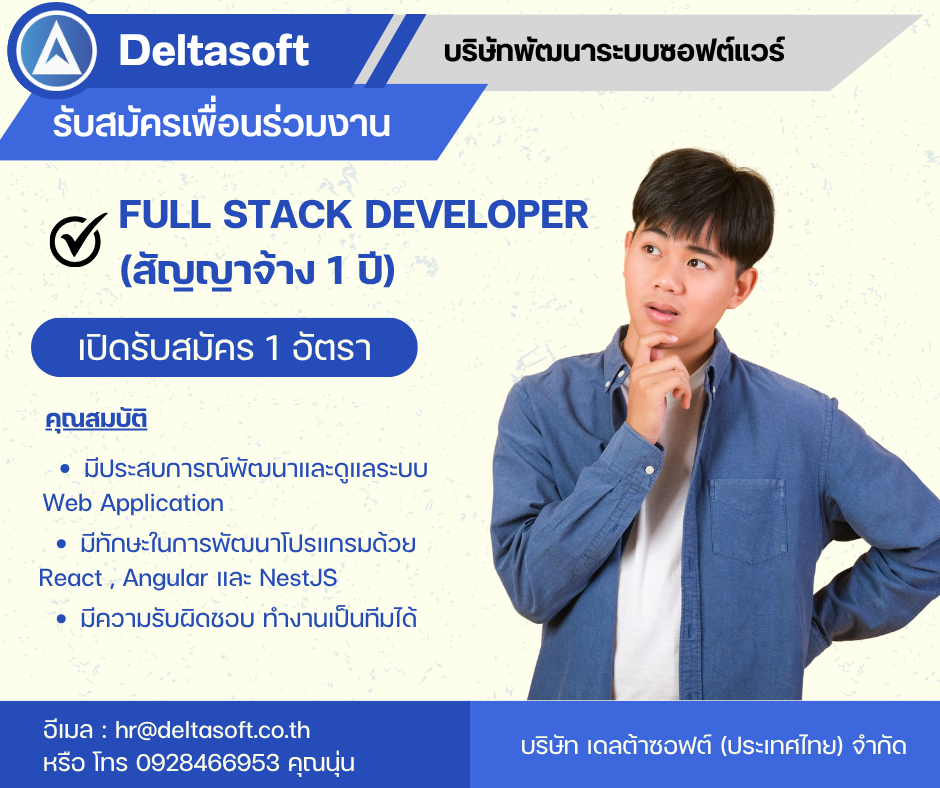 Deltasoft

บริษัทพัฒนาระบบซอฟต์แวร์

รับสมัครเพื่อนร่วมงาน

FULL STACK DEVELOPER
(สัญญาจ้าง 1 ปี)

เปิดรับสมัคร 1 อัตรา

คุณสมบัติ

• มีประสบการณ์พัฒนาและดูแลระบบ Web Application
• มีทักษะในการพัฒนาโปรแกรมด้วย React , Angular และ NestJS
• มีความรับผิดชอบ ทำงานเป็นทีมได้

อีเมล : hr@deltasoft.co.th
หรือ โทร 0928466953 คุณนุ่น

บริษัท เดลต้าซอฟต์ (ประเทศไทย) จำกัด